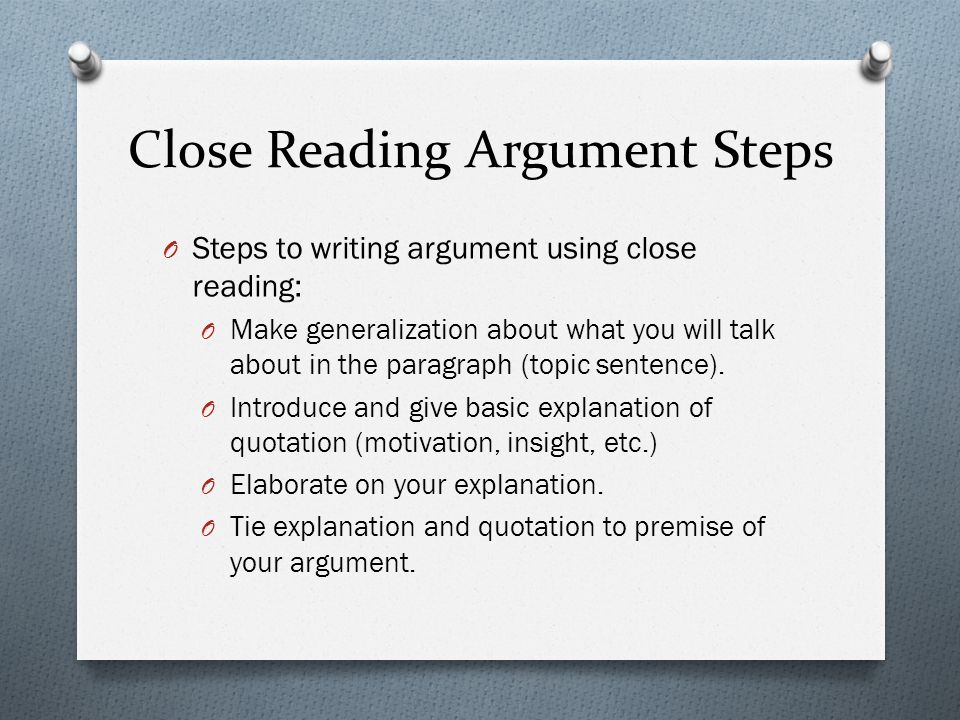 Close Reading Argument Steps

Steps to writing argument using close reading:

Make generalization about what you will talk about in the paragraph (topic sentence).

Introduce and give basic explanation of quotation (motivation, insight, etc.)

Elaborate on your explanation.

Tie explanation and quotation to premise of your argument.